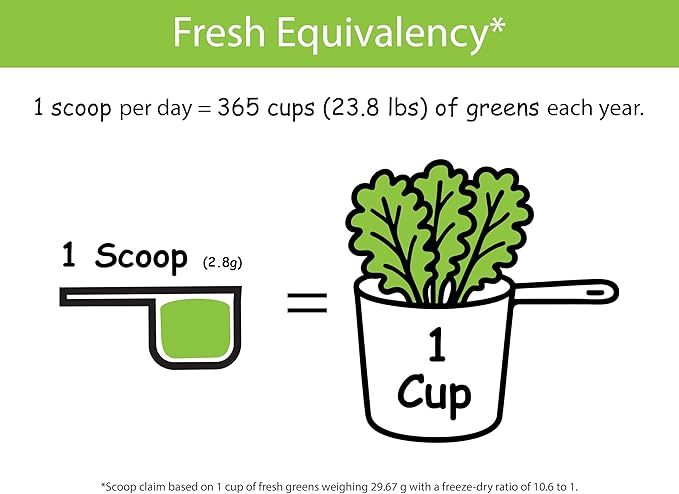 Fresh Equivalency*

1 scoop per day = 365 cups (23.8 lbs) of greens each year.

1 Scoop (2.8g)

=

1 Cup

*Scoop claim based on 1 cup of fresh greens weighing 29.67 g with a freeze-dry ratio of 10.6 to 1.